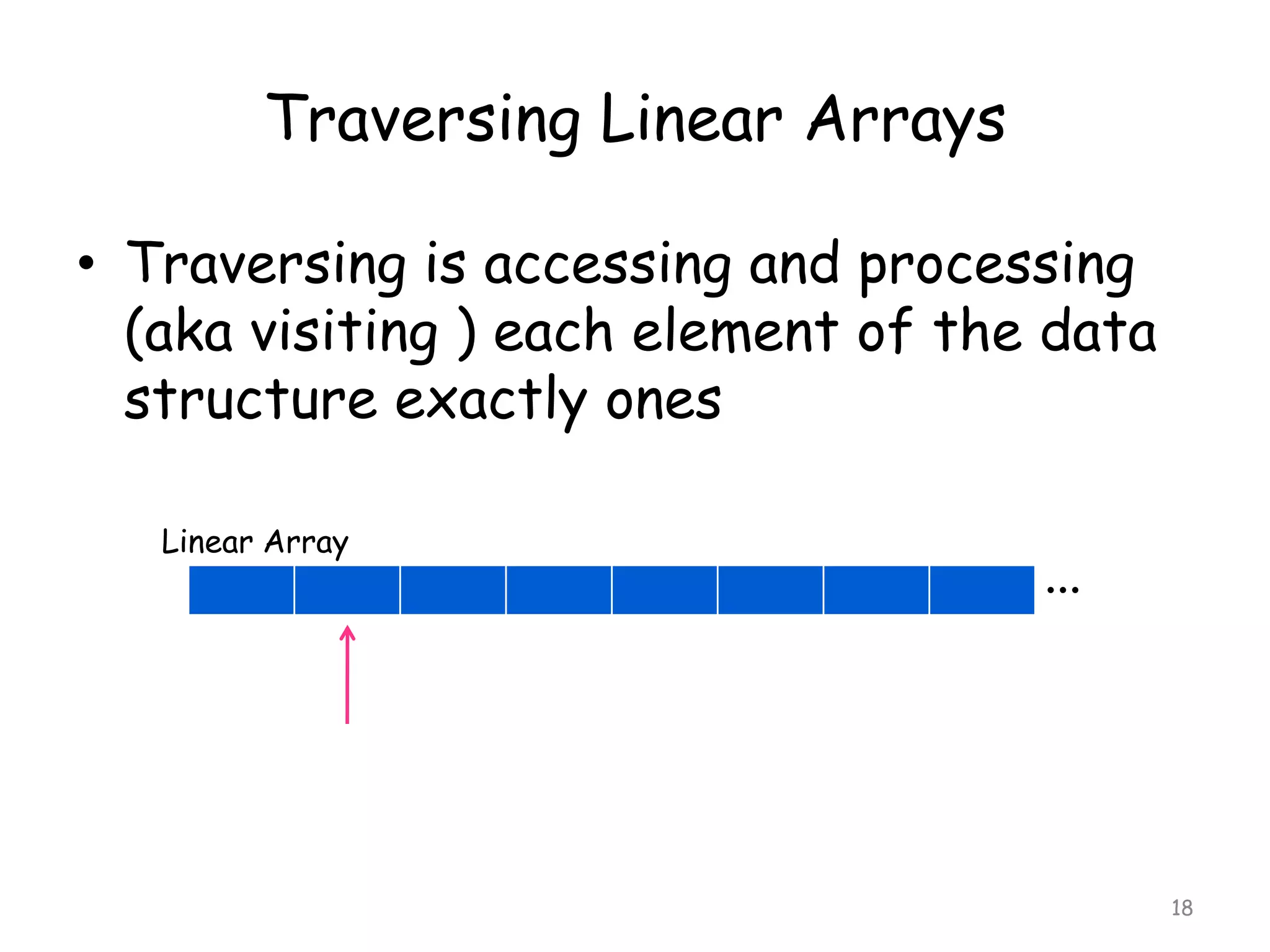 Traversing Linear Arrays

• Traversing is accessing and processing (aka visiting ) each element of the data structure exactly ones

Linear Array

...

18